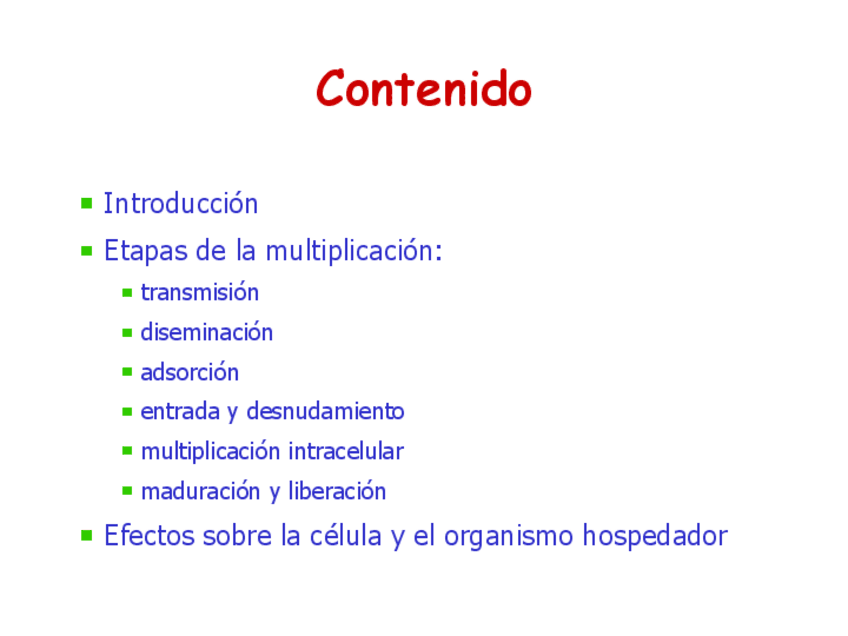 Contenido

- Introducción
- Etapas de la multiplicación:
  - transmisión
  - diseminación
  - adsorción
  - entrada y desnudamiento
  - multiplicación intracelular
  - maduración y liberación
- Efectos sobre la célula y el organismo hospedador